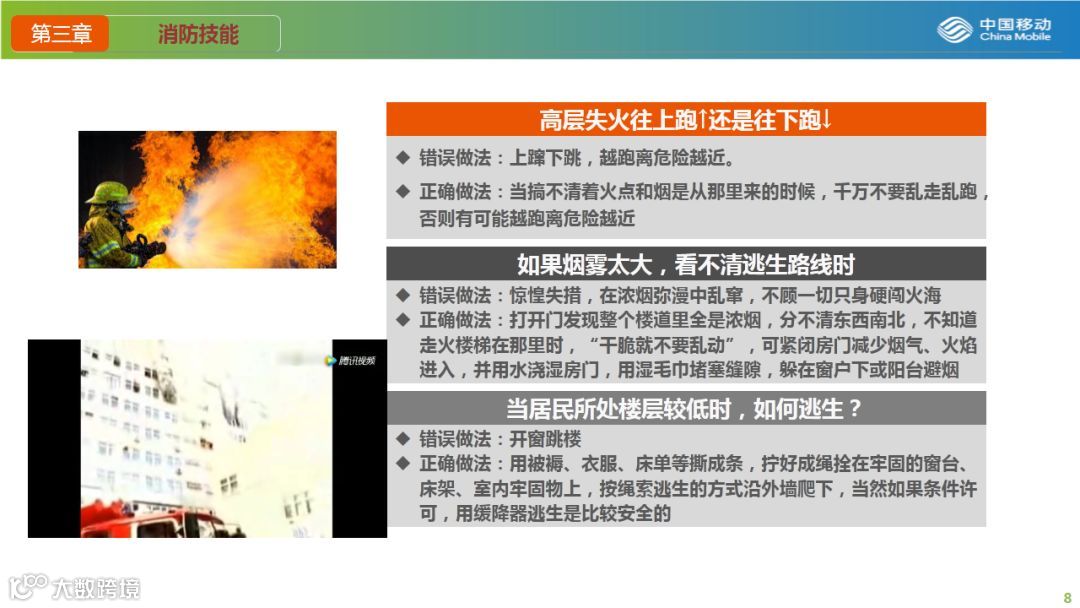 第三章　消防技能

中国移动
China Mobile

高层失火往上跑↑还是往下跑↓

◆ 错误做法：上蹿下跳，越跑离危险越近。

◆ 正确做法：当搞不清着火点和烟是从那里来的时候，千万不要乱走乱跑，否则有可能越跑离危险越近

如果烟雾太大，看不清逃生路线时

◆ 错误做法：惊惶失措，在浓烟弥漫中乱窜，不顾一切只身硬闯火海

◆ 正确做法：打开门发现整个楼道里全是浓烟，分不清东西南北，不知道走火楼梯在那里时，“干脆就不要乱动”，可紧闭房门减少烟气、火焰进入，并用水浇湿房门，用湿毛巾堵塞缝隙，躲在窗户下或阳台避烟

腾讯视频

当居民所处楼层较低时，如何逃生？

◆ 错误做法：开窗跳楼

◆ 正确做法：用被褥、衣服、床单等撕成条，拧好成绳拴在牢固的窗台、床架、室内牢固物上，按绳索逃生的方式沿外墙爬下，当然如果条件许可，用缓降器逃生是比较安全的

大数跨境

8